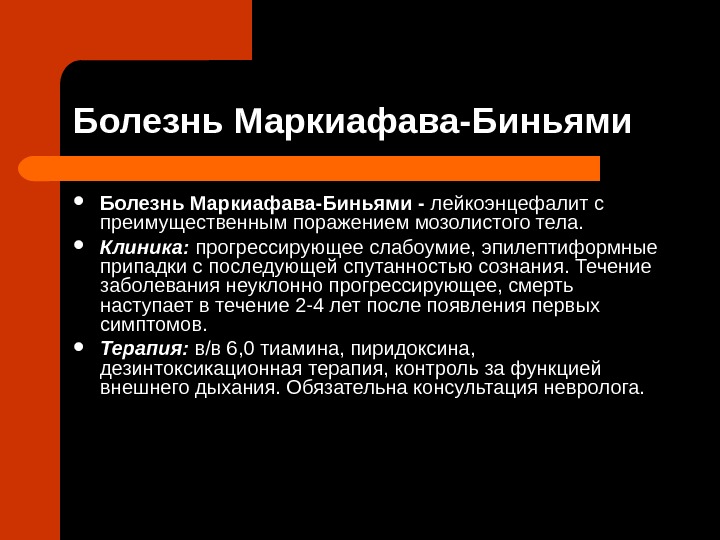 Болезнь Маркиафава-Биньями

• Болезнь Маркиафава-Биньями - лейкоэнцефалит с преимущественным поражением мозолистого тела.
• Клиника: прогрессирующее слабоумие, эпилептиформные припадки с последующей спутанностью сознания. Течение заболевания неуклонно прогрессирующее, смерть наступает в течение 2-4 лет после появления первых симптомов.
• Терапия: в/в 6,0 тиамина, пиридоксина, дезинтоксикационная терапия, контроль за функцией внешнего дыхания. Обязательна консультация невролога.